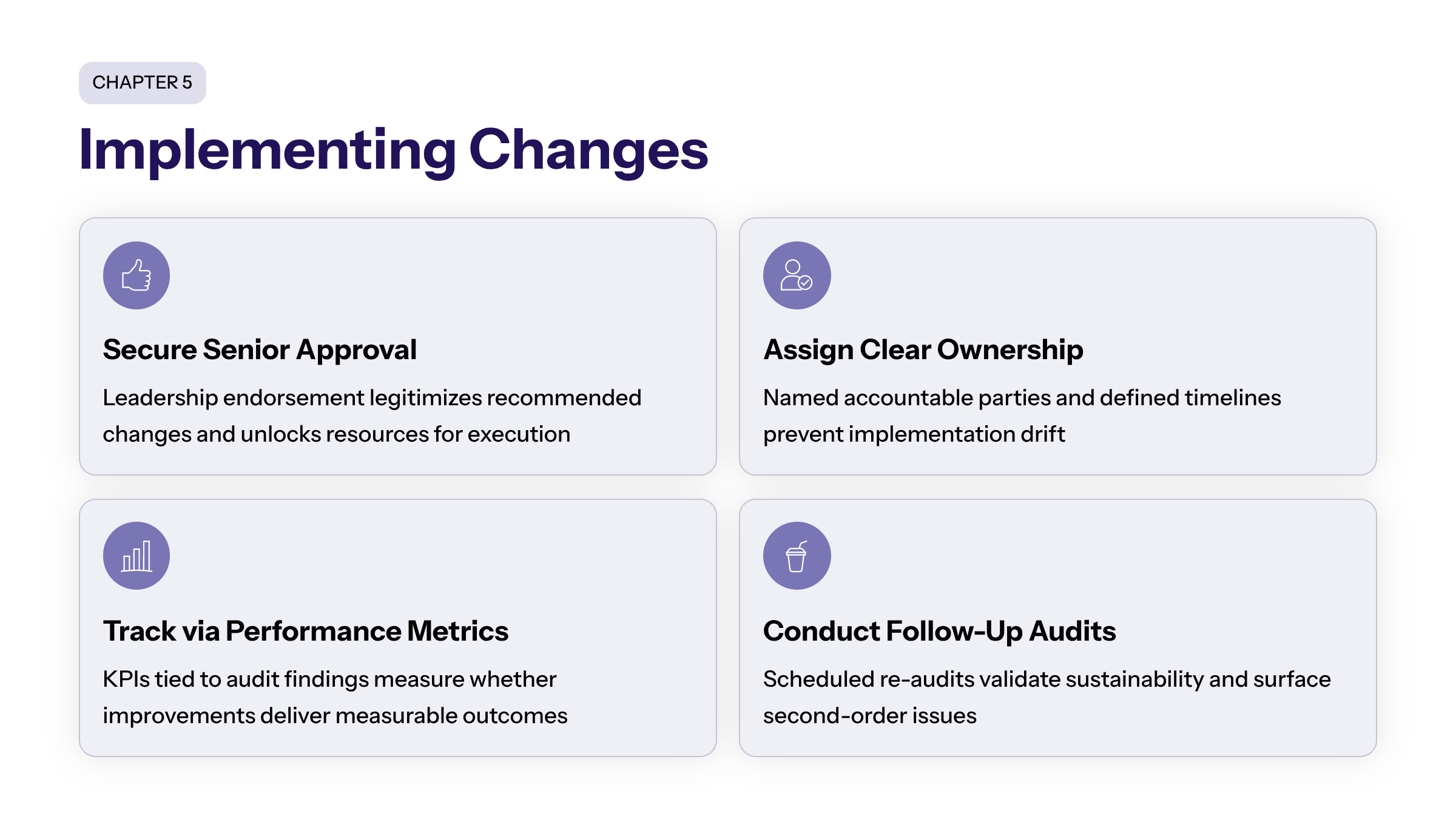 CHAPTER 5

Implementing Changes

Secure Senior Approval

Leadership endorsement legitimizes recommended changes and unlocks resources for execution

Assign Clear Ownership

Named accountable parties and defined timelines prevent implementation drift

Track via Performance Metrics

KPIs tied to audit findings measure whether improvements deliver measurable outcomes

Conduct Follow-Up Audits

Scheduled re-audits validate sustainability and surface second-order issues